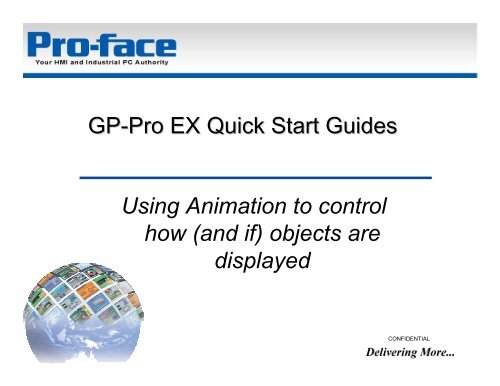 Pro-face
Your HMI and Industrial PC Authority

GP-Pro EX Quick Start Guides

Using Animation to control how (and if) objects are displayed

CONFIDENTIAL
Delivering More...